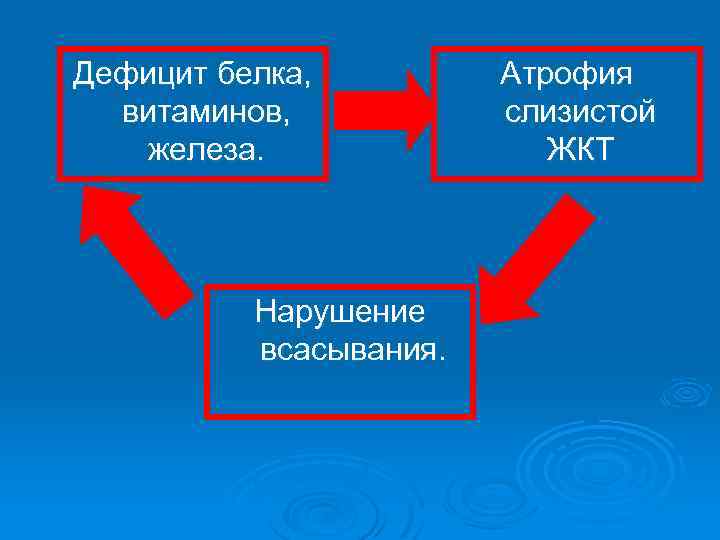 Дефицит белка, витаминов, железа.

Атрофия слизистой ЖКТ

Нарушение всасывания.